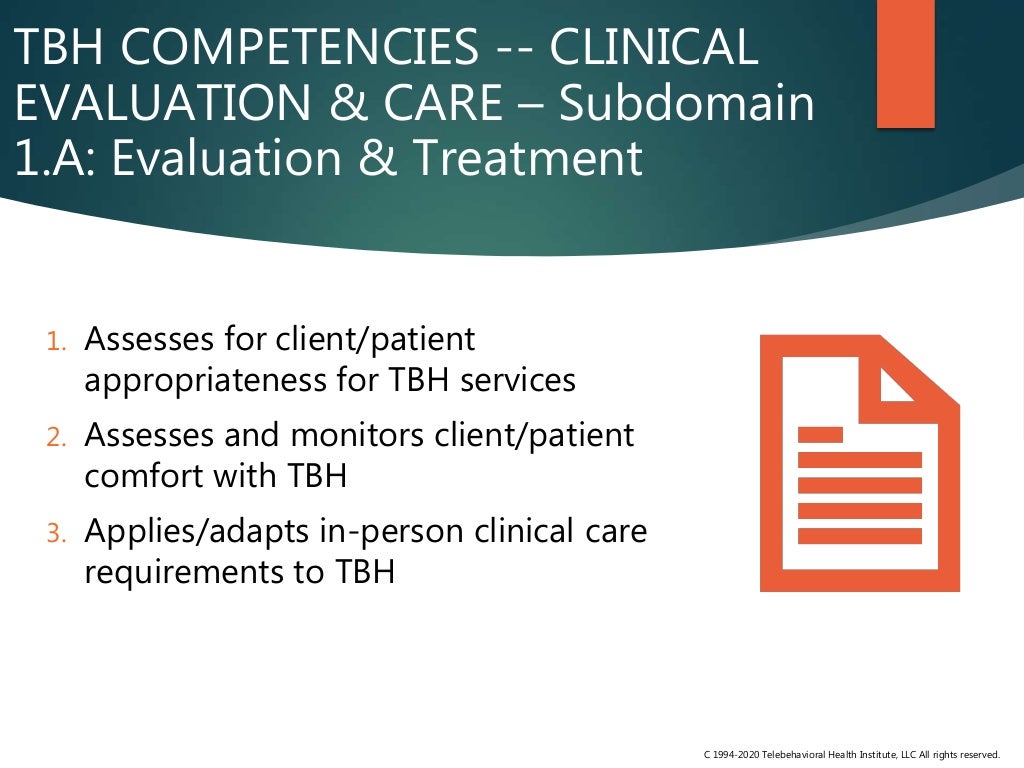 TBH COMPETENCIES -- CLINICAL EVALUATION & CARE – Subdomain 1.A: Evaluation & Treatment

1. Assesses for client/patient appropriateness for TBH services
2. Assesses and monitors client/patient comfort with TBH
3. Applies/adapts in-person clinical care requirements to TBH

C 1994-2020 Telebehavioral Health Institute, LLC All rights reserved.